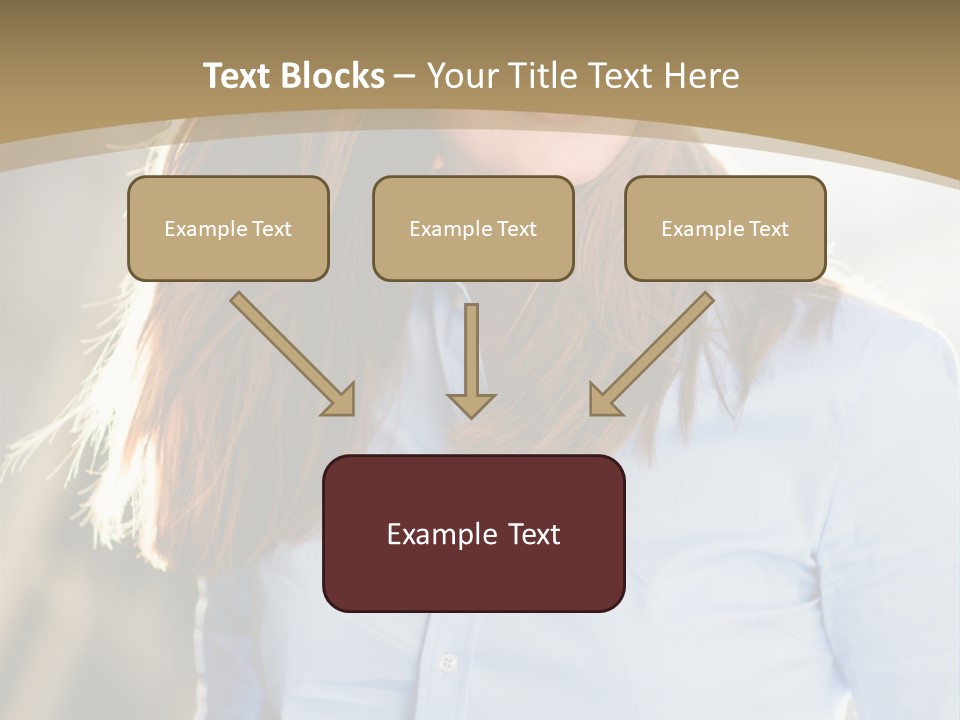 Text Blocks – Your Title Text Here

Example Text

Example Text

Example Text

Example Text